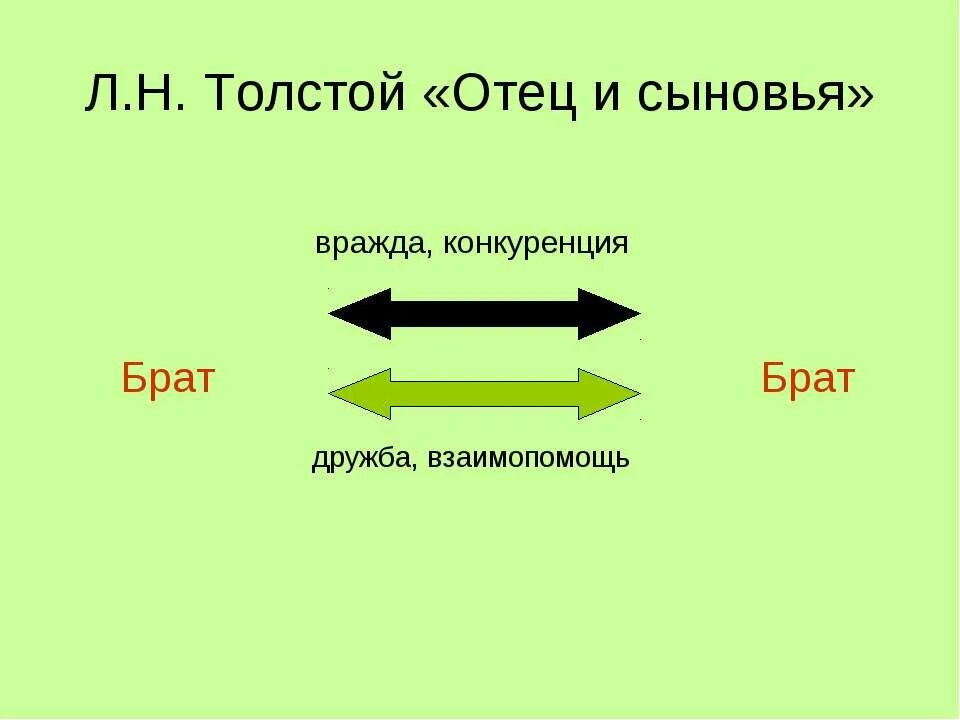 Л.Н. Толстой «Отец и сыновья»

вражда, конкуренция

Брат

Брат

дружба, взаимопомощь